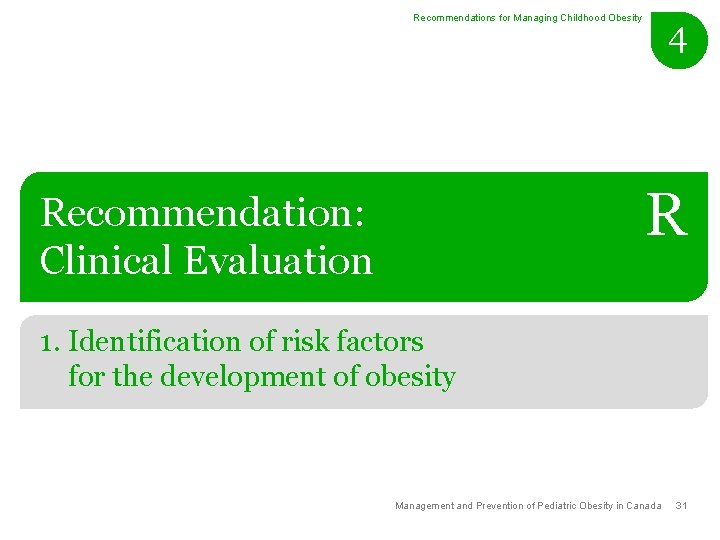 Recommendations for Managing Childhood Obesity

4

Recommendation:
Clinical Evaluation

R

1. Identification of risk factors for the development of obesity

Management and Prevention of Pediatric Obesity in Canada 31